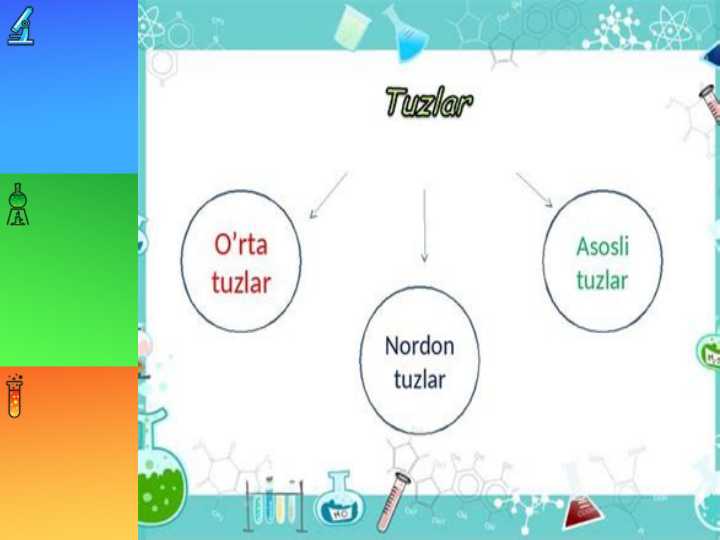 Tuzlar

O'rta tuzlar

Nordon tuzlar

Asosli tuzlar